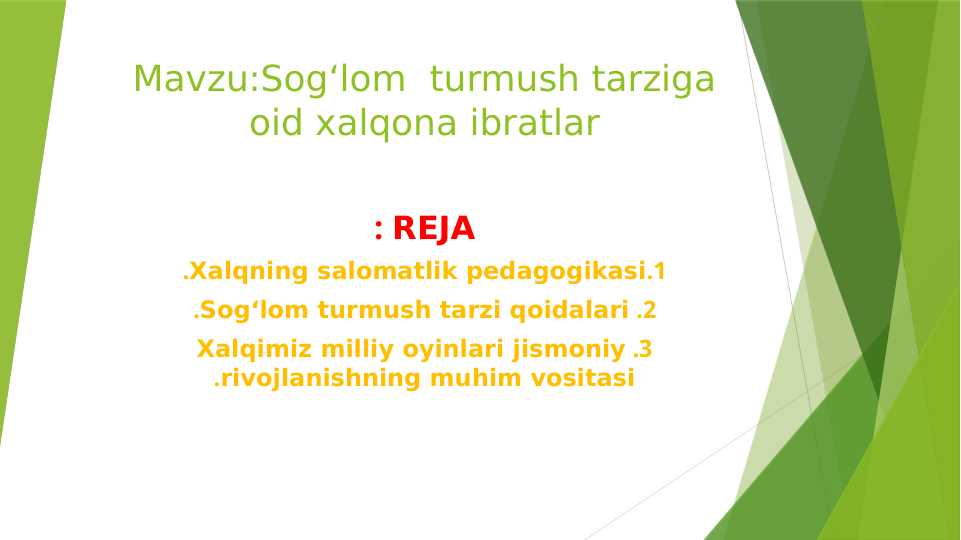 Mavzu:Sog‘lom turmush tarziga oid xalqona ibratlar

: REJA

.Xalqning salomatlik pedagogikasi.1

.Sog‘lom turmush tarzi qoidalari .2

Xalqimiz milliy oyinlari jismoniy .3 .rivojlanishning muhim vositasi